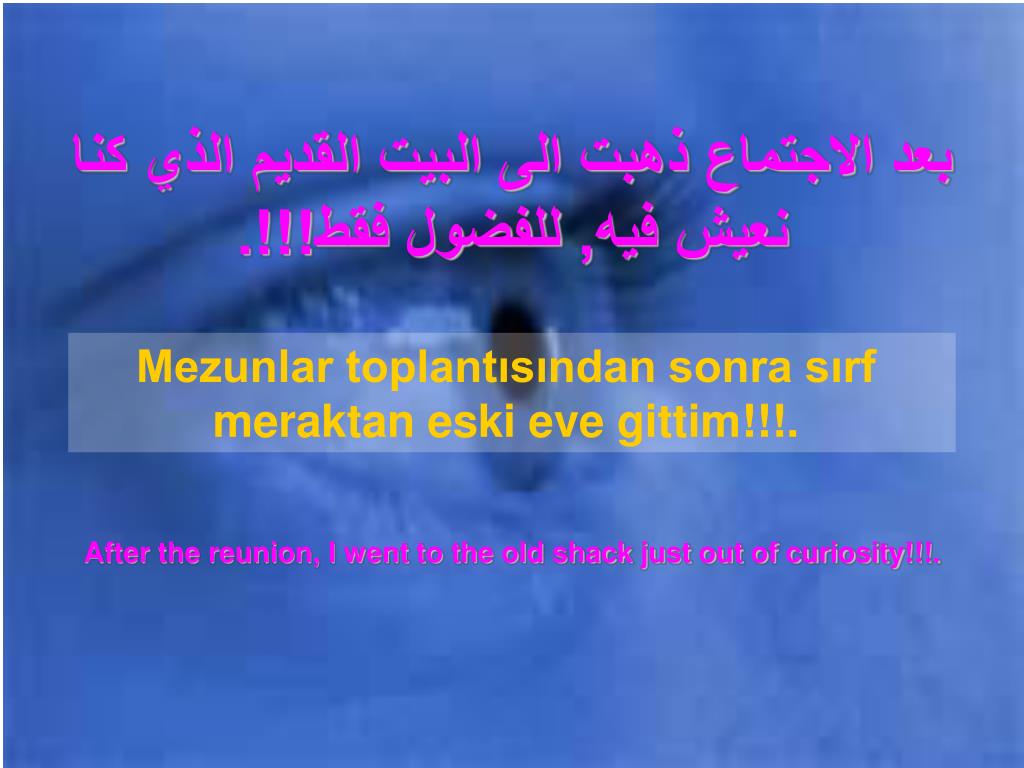 بعد الاجتماع ذهبت الى البيت القديم الذي كنا نعيش فيه, للفضول فقط!!!.

Mezunlar toplantısından sonra sırf meraktan eski eve gittim!!!.

After the reunion, I went to the old shack just out of curiosity!!!.